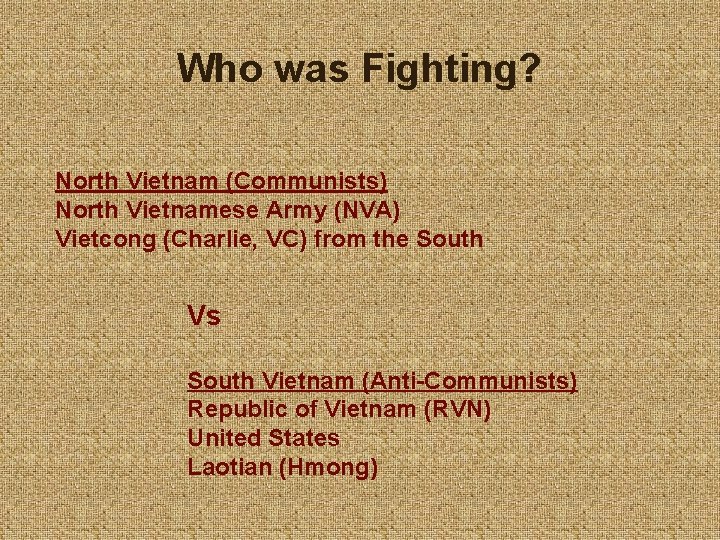 Who was Fighting?

North Vietnam (Communists)
North Vietnamese Army (NVA)
Vietcong (Charlie, VC) from the South

Vs

South Vietnam (Anti-Communists)
Republic of Vietnam (RVN)
United States
Laotian (Hmong)